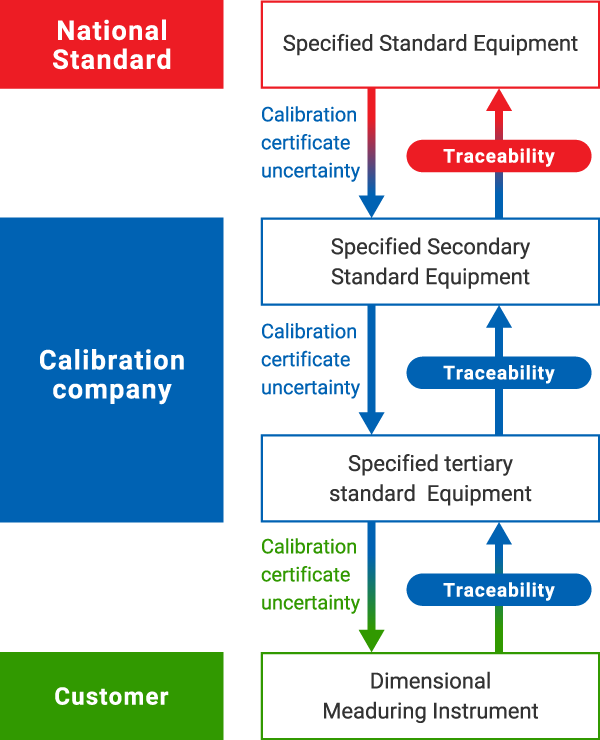 National Standard

Specified Standard Equipment

Calibration certificate uncertainty

Traceability

Calibration company

Specified Secondary Standard Equipment

Calibration certificate uncertainty

Traceability

Specified tertiary standard Equipment

Calibration certificate uncertainty

Traceability

Customer

Dimensional Meaduring Instrument